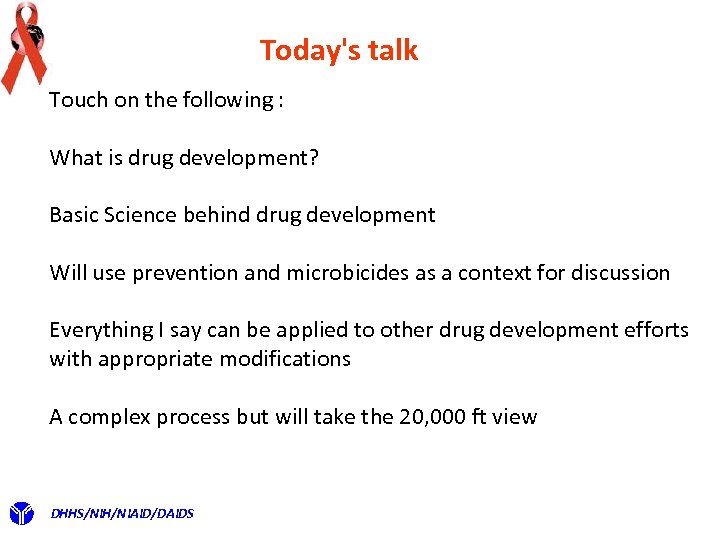 Today's talk

Touch on the following :

What is drug development?

Basic Science behind drug development

Will use prevention and microbicides as a context for discussion

Everything I say can be applied to other drug development efforts with appropriate modifications

A complex process but will take the 20,000 ft view

DHHS/NIH/NIAID/DAIDS